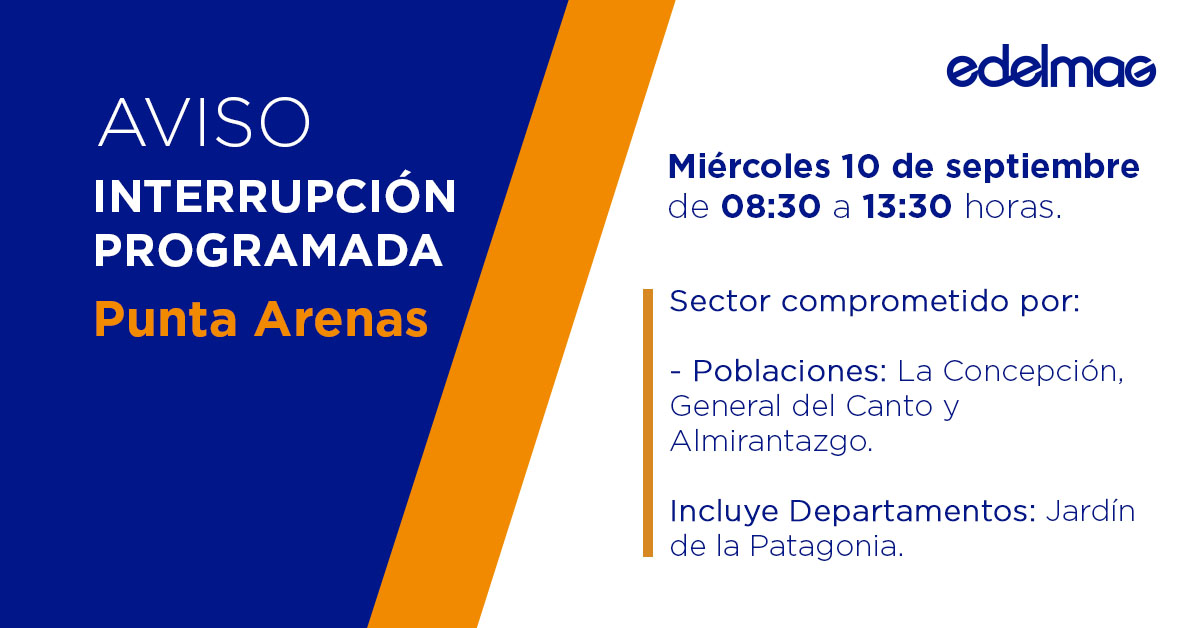 AVISO
INTERRUPCIÓN PROGRAMADA
Punta Arenas

edelmag

Miércoles 10 de septiembre de 08:30 a 13:30 horas.

Sector comprometido por:

- Poblaciones: La Concepción, General del Canto y Almirantazgo.

Incluye Departamentos: Jardín de la Patagonia.